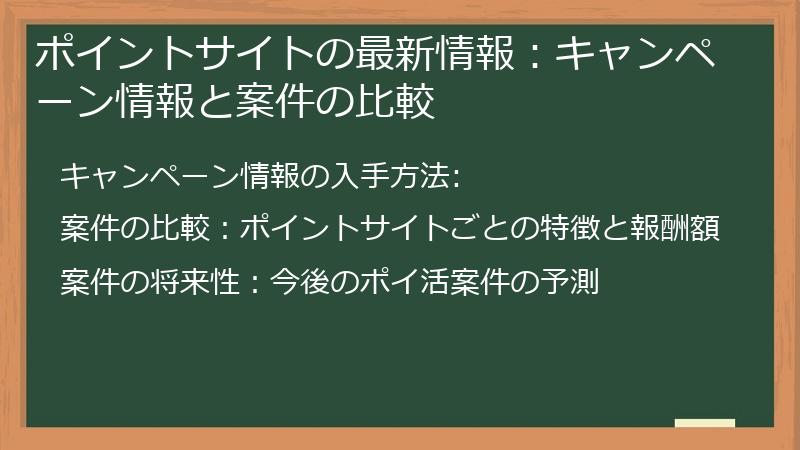 ポイントサイトの最新情報：キャンペーン情報と案件の比較

キャンペーン情報の入手方法:

案件の比較：ポイントサイトごとの特徴と報酬額

案件の将来性：今後のポイ活案件の予測